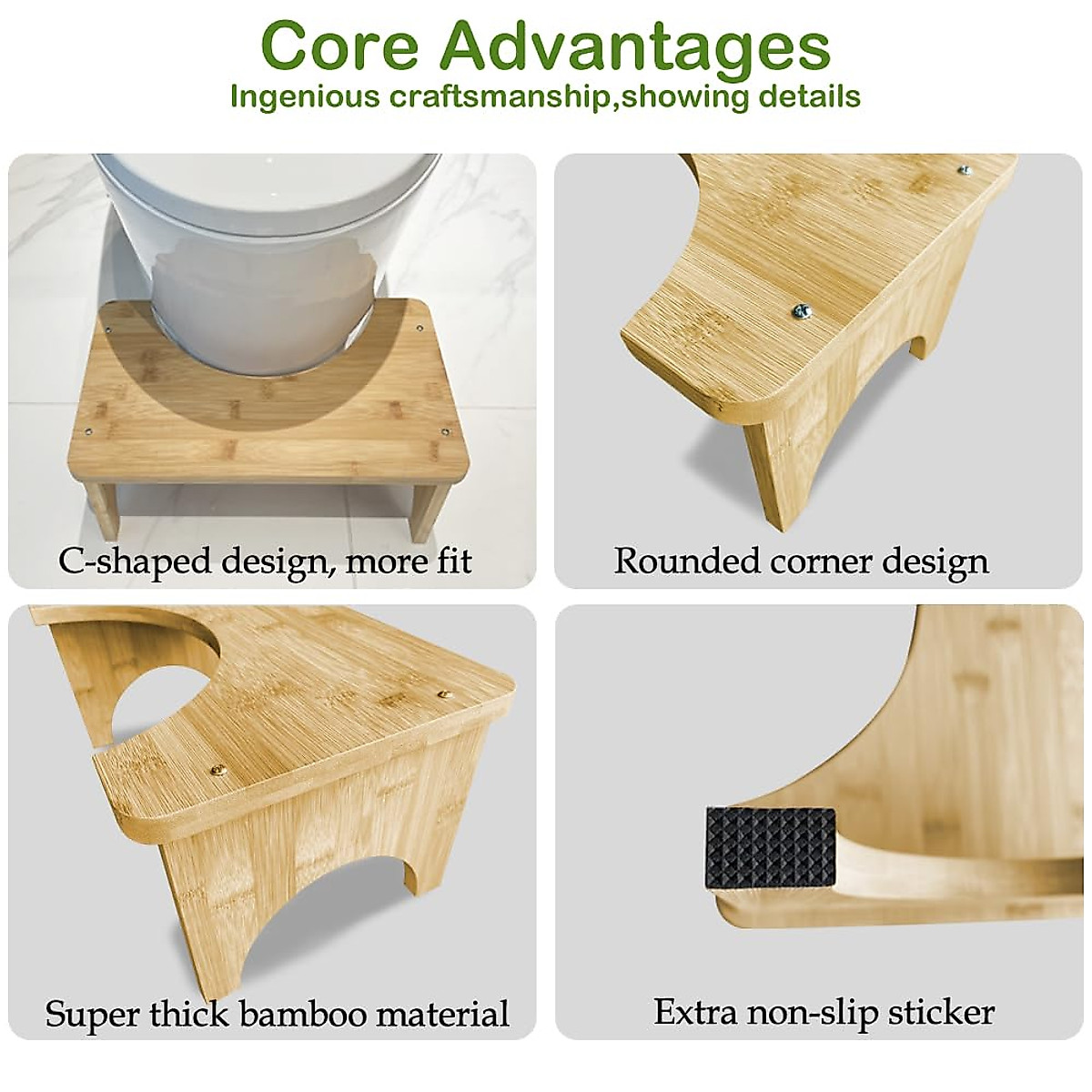 Core Advantages
Ingenious craftsmanship,showing details

C-shaped design, more fit

Rounded corner design

Super thick bamboo material

Extra non-slip sticker